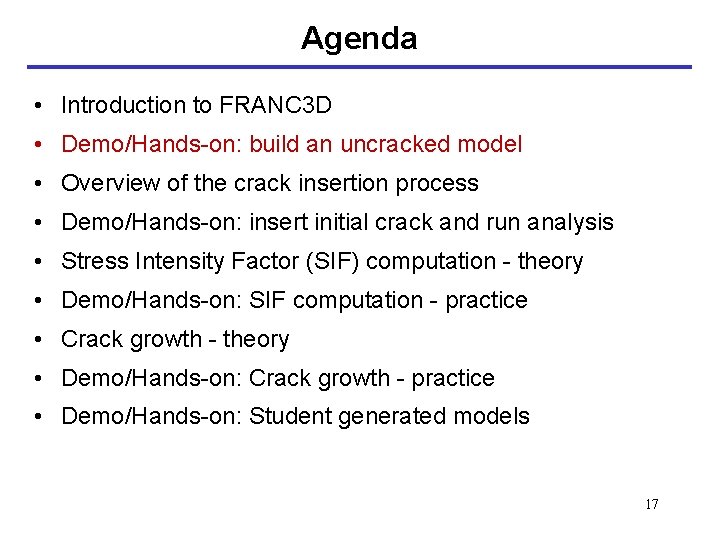 Agenda

• Introduction to FRANC3D
• Demo/Hands-on: build an uncracked model
• Overview of the crack insertion process
• Demo/Hands-on: insert initial crack and run analysis
• Stress Intensity Factor (SIF) computation - theory
• Demo/Hands-on: SIF computation - practice
• Crack growth - theory
• Demo/Hands-on: Crack growth - practice
• Demo/Hands-on: Student generated models

17